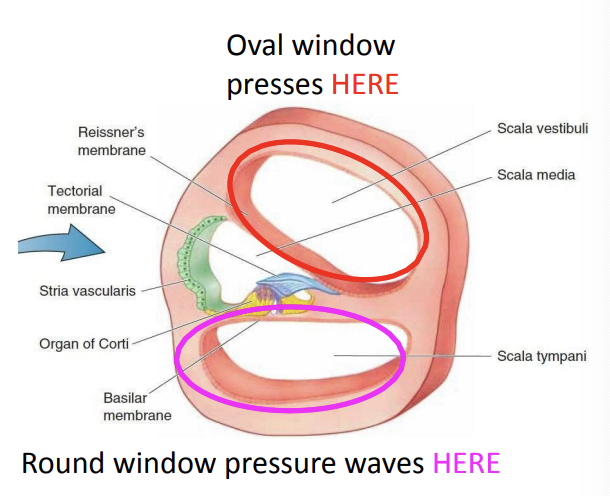 Oval window presses HERE

Reissner's membrane

Tectorial membrane

Stria vascularis

Organ of Corti

Basilar membrane

Scala vestibuli

Scala media

Scala tympani

Round window pressure waves HERE